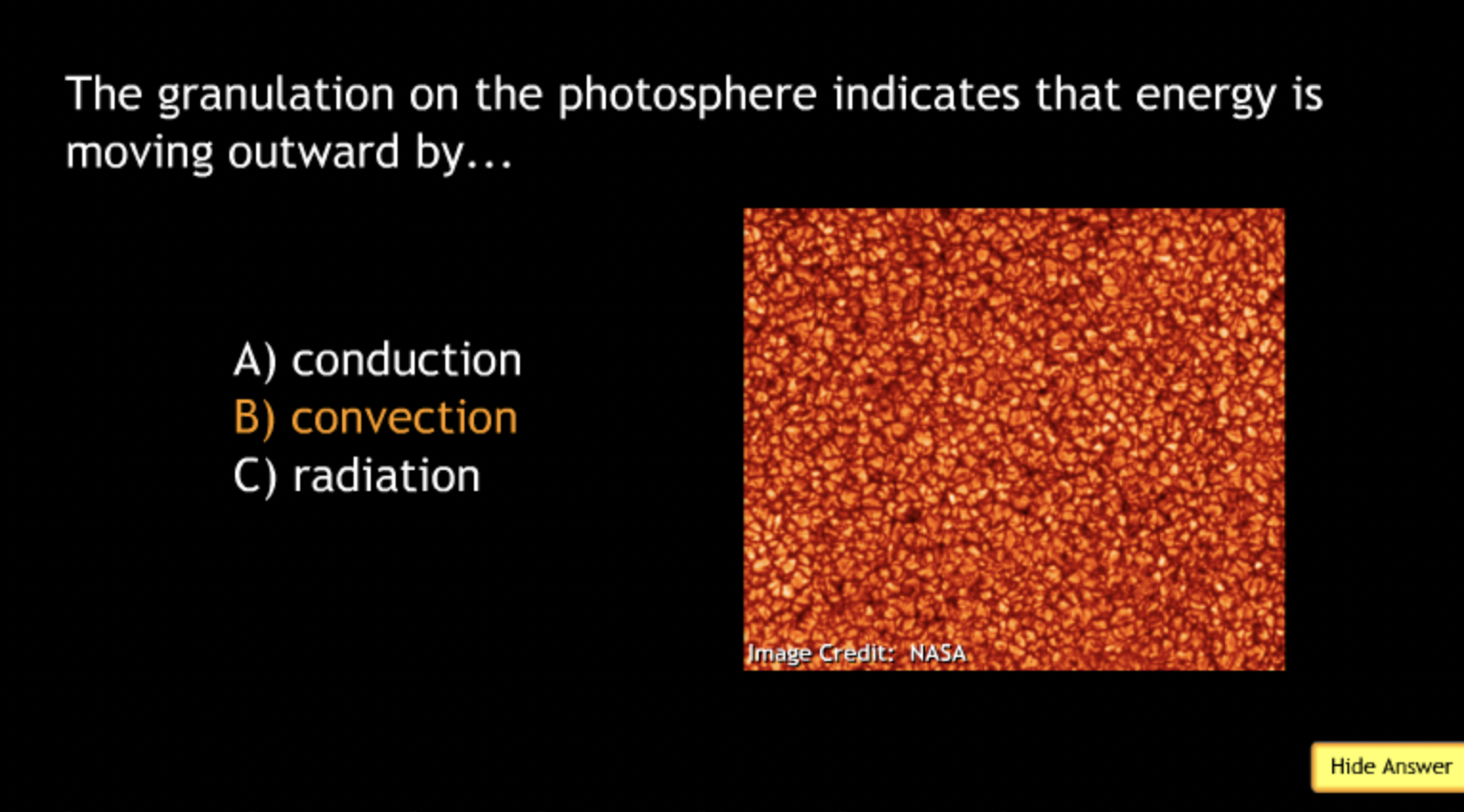 The granulation on the photosphere indicates that energy is moving outward by...

A) conduction
B) convection
C) radiation

Image Credit: NASA

Hide Answer